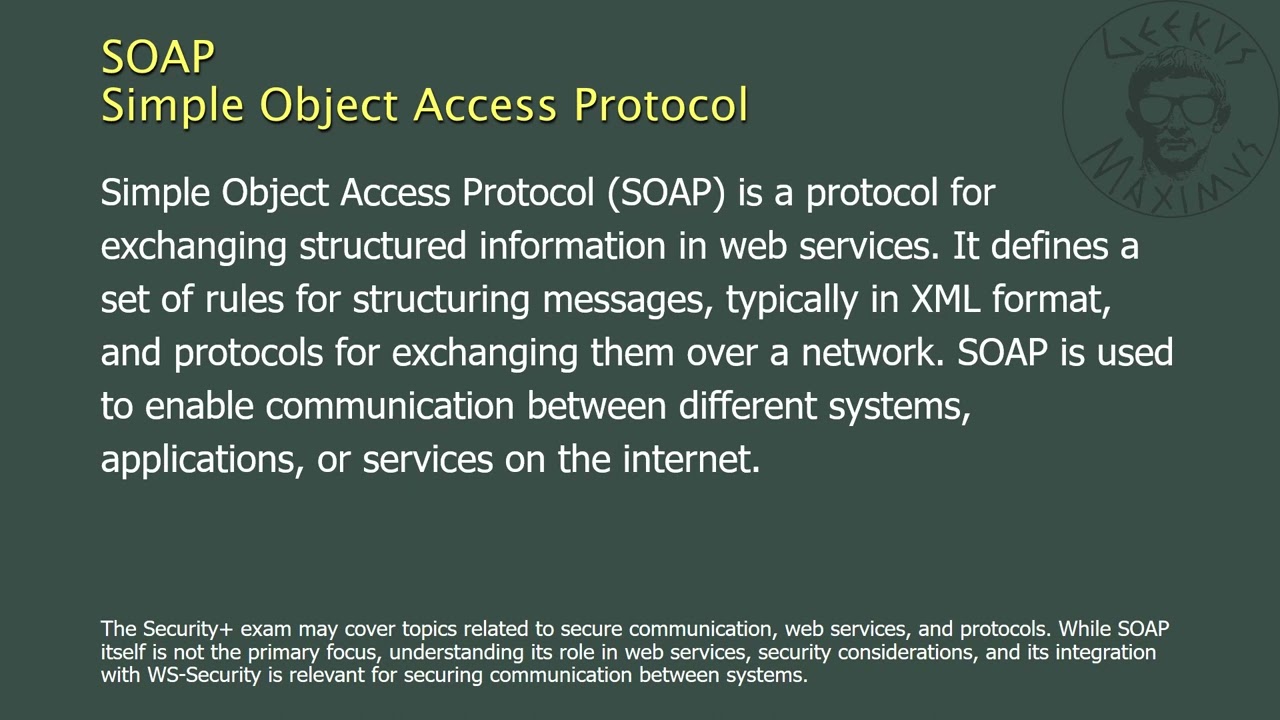 SOAP
Simple Object Access Protocol

GEEKVS MAXIMVS

Simple Object Access Protocol (SOAP) is a protocol for exchanging structured information in web services. It defines a set of rules for structuring messages, typically in XML format, and protocols for exchanging them over a network. SOAP is used to enable communication between different systems, applications, or services on the internet.

The Security+ exam may cover topics related to secure communication, web services, and protocols. While SOAP itself is not the primary focus, understanding its role in web services, security considerations, and its integration with WS-Security is relevant for securing communication between systems.